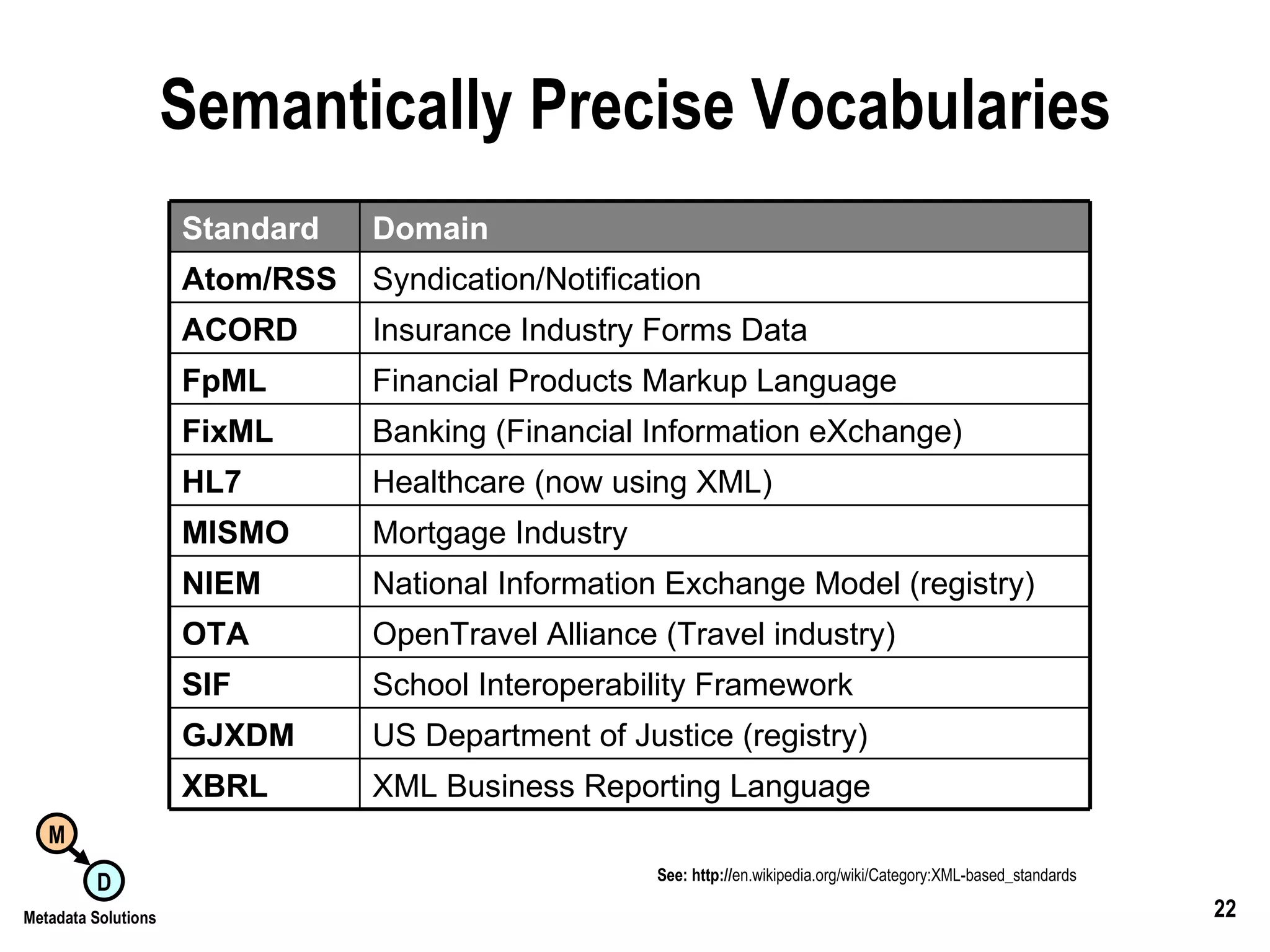 Semantically Precise Vocabularies

| Standard | Domain |
|---|---|
| Atom/RSS | Syndication/Notification |
| ACORD | Insurance Industry Forms Data |
| FpML | Financial Products Markup Language |
| FixML | Banking (Financial Information eXchange) |
| HL7 | Healthcare (now using XML) |
| MISMO | Mortgage Industry |
| NIEM | National Information Exchange Model (registry) |
| OTA | OpenTravel Alliance (Travel industry) |
| SIF | School Interoperability Framework |
| GJXDM | US Department of Justice (registry) |
| XBRL | XML Business Reporting Language |

M
D
Metadata Solutions

See: http://en.wikipedia.org/wiki/Category:XML-based_standards

22